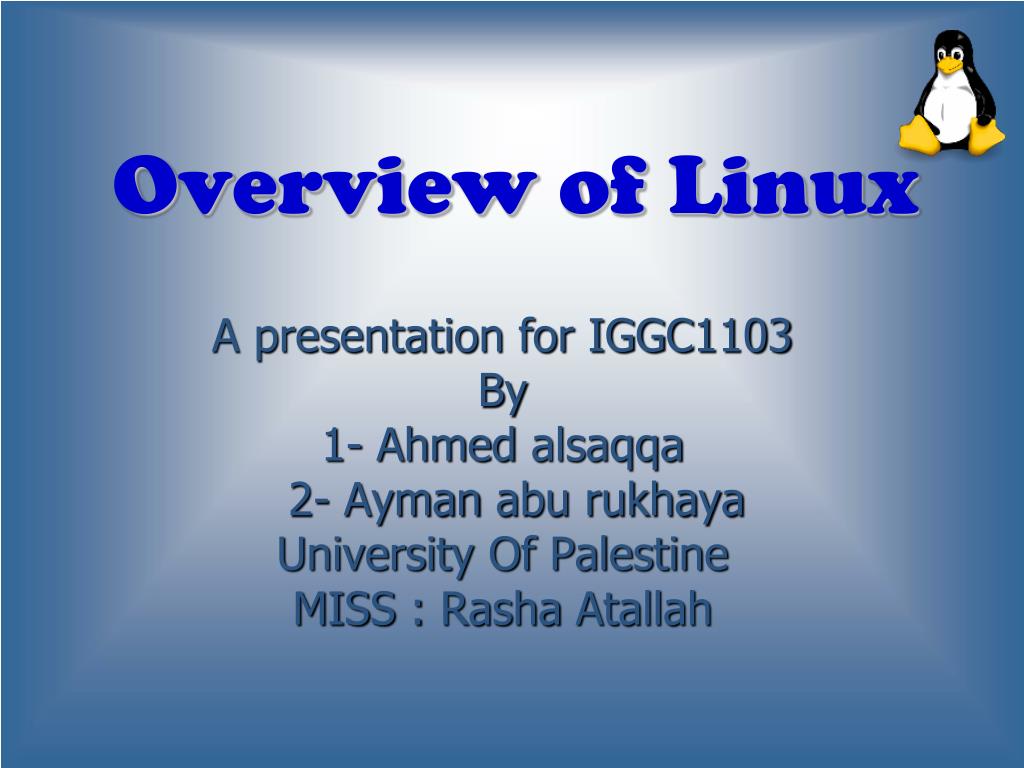 Overview of Linux

A presentation for IGGC1103
By
1- Ahmed alsaqqa
2- Ayman abu rukhaya
University Of Palestine
MISS : Rasha Atallah